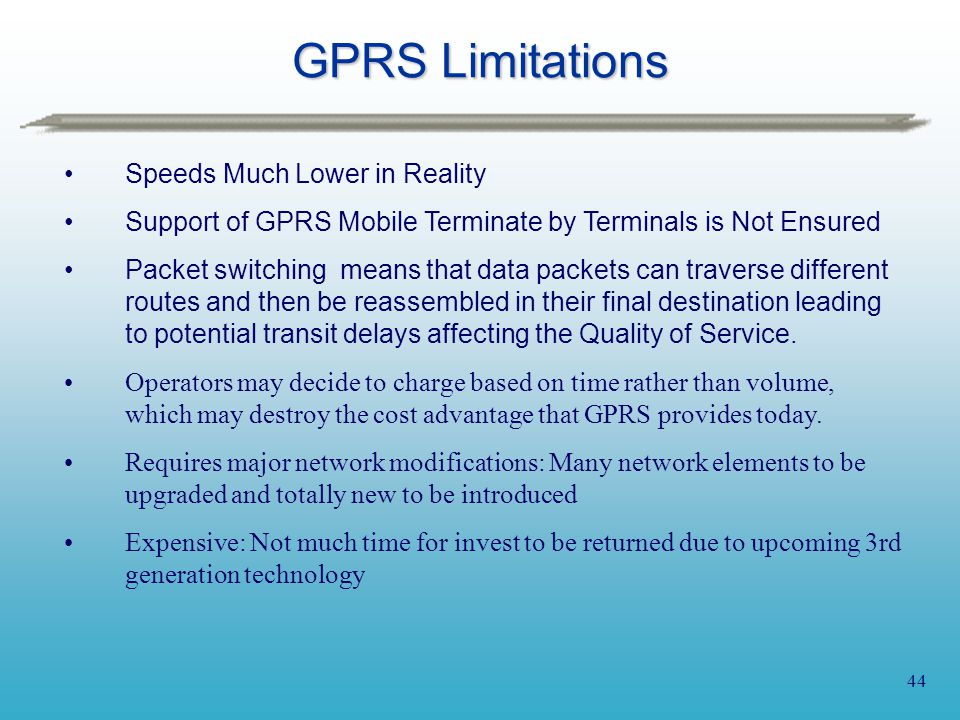 GPRS Limitations

• Speeds Much Lower in Reality

• Support of GPRS Mobile Terminate by Terminals is Not Ensured

• Packet switching means that data packets can traverse different routes and then be reassembled in their final destination leading to potential transit delays affecting the Quality of Service.

• Operators may decide to charge based on time rather than volume, which may destroy the cost advantage that GPRS provides today.

• Requires major network modifications: Many network elements to be upgraded and totally new to be introduced

• Expensive: Not much time for invest to be returned due to upcoming 3rd generation technology

44